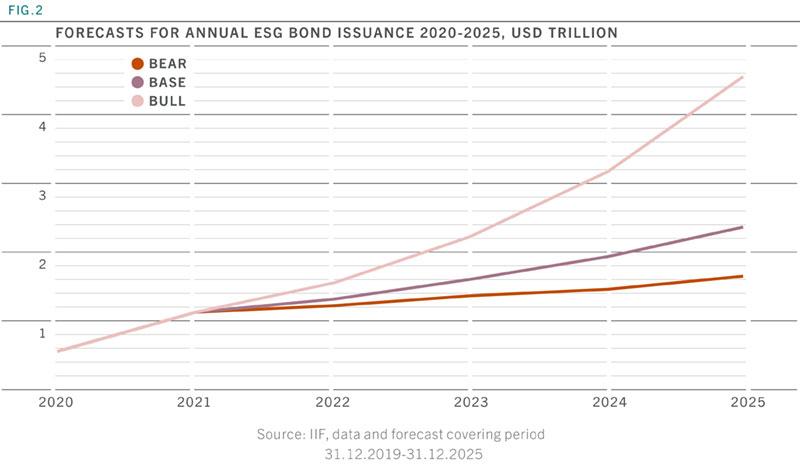 FIG.2

FORECASTS FOR ANNUAL ESG BOND ISSUANCE 2020-2025, USD TRILLION

BEAR
BASE
BULL

5
4
3
2
1

2020
2021
2022
2023
2024
2025

Source: IIF, data and forecast covering period 31.12.2019-31.12.2025